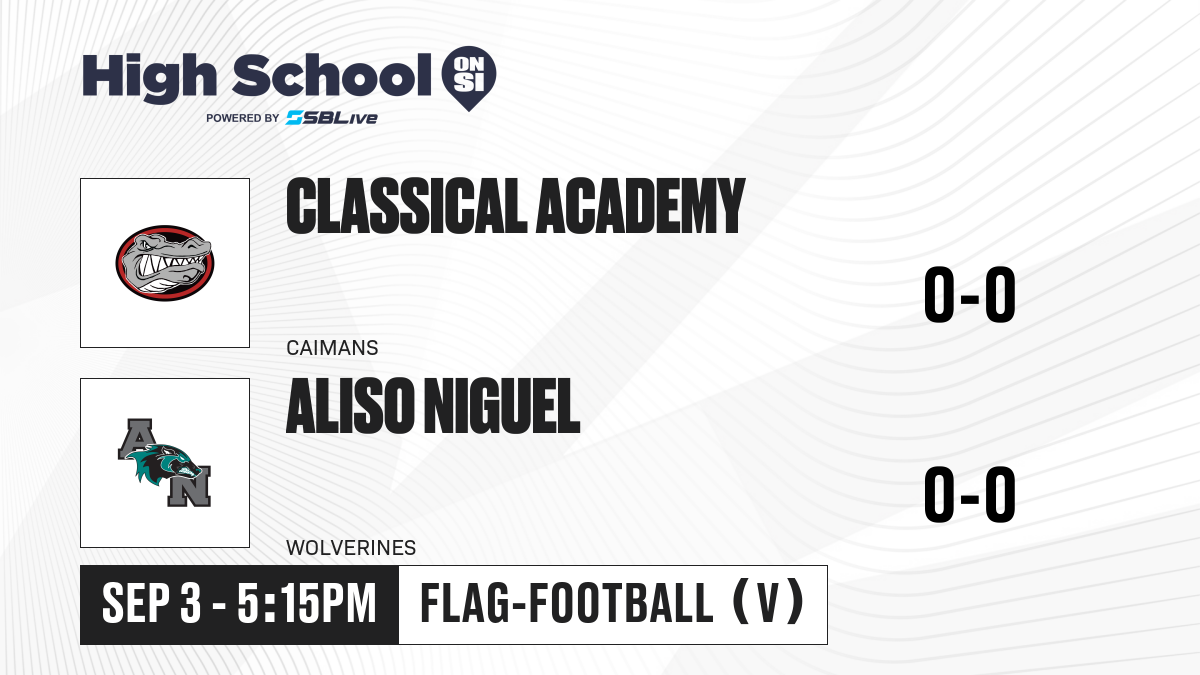 High School ON SI
POWERED BY SBLive

CLASSICAL ACADEMY
CAIMANS
0-0

AN
ALISO NIGUEL
WOLVERINES
0-0

SEP 3 - 5:15PM
FLAG-FOOTBALL (V)